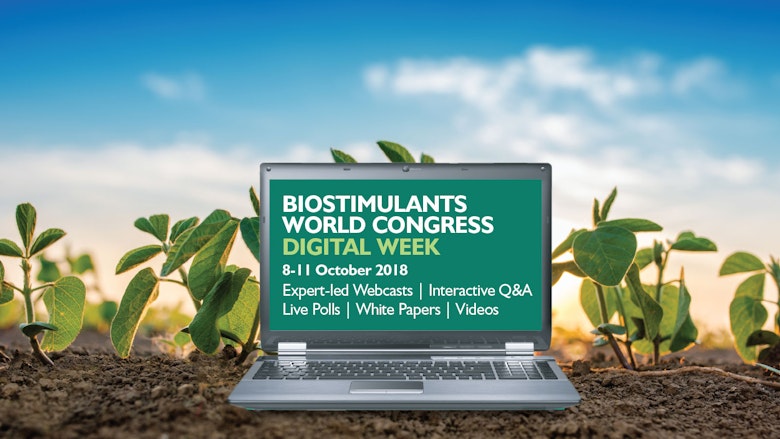 BIOSTIMULANTS WORLD CONGRESS DIGITAL WEEK

8-11 October 2018

Expert-led Webcasts | Interactive Q&A

Live Polls | White Papers | Videos